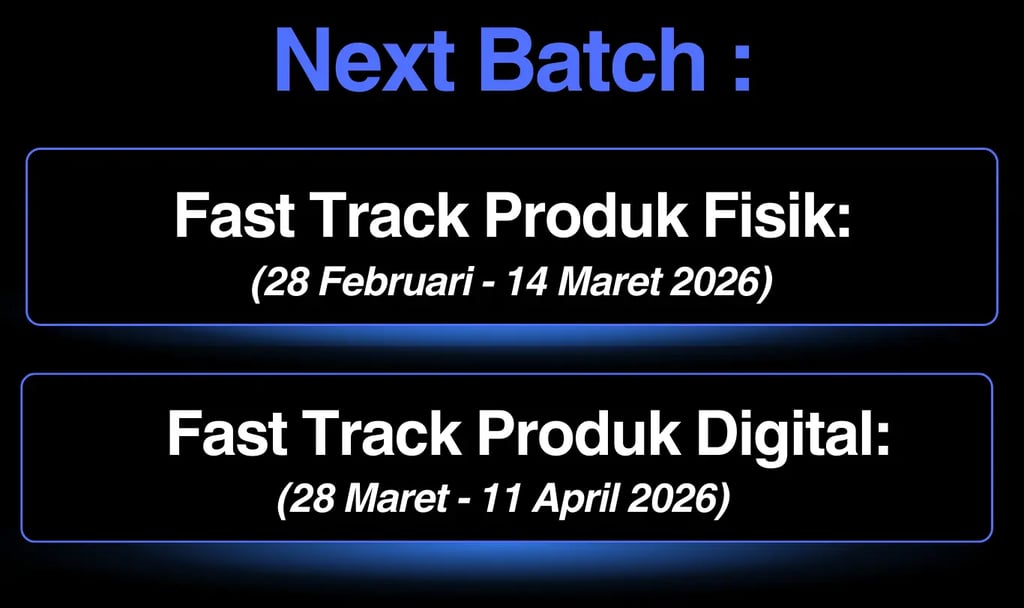 Next Batch :

Fast Track Produk Fisik:
(28 Februari - 14 Maret 2026)

Fast Track Produk Digital:
(28 Maret - 11 April 2026)